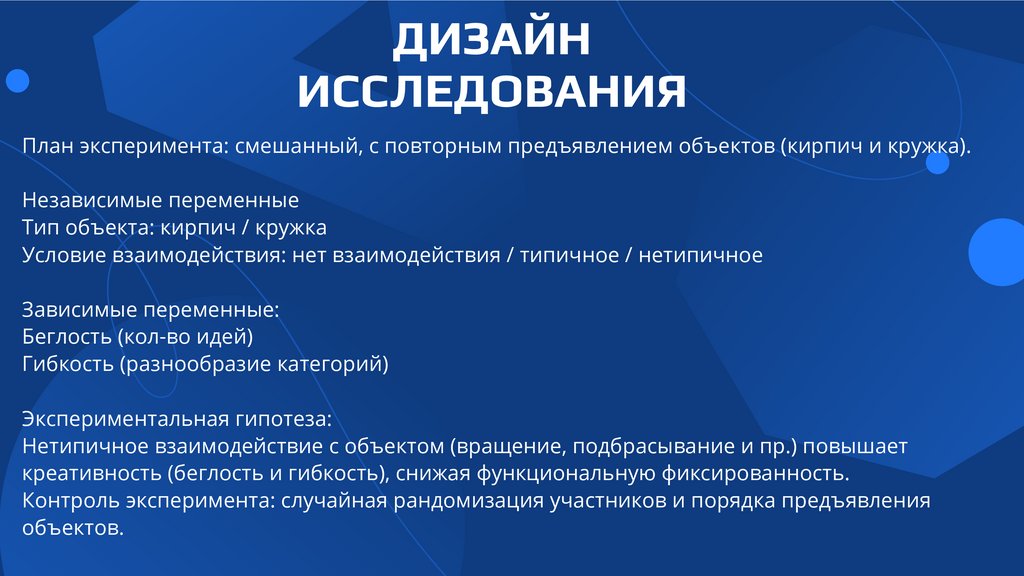 ДИЗАЙН ИССЛЕДОВАНИЯ

План эксперимента: смешанный, с повторным предъявлением объектов (кирпич и кружка).

Независимые переменные
Тип объекта: кирпич / кружка
Условие взаимодействия: нет взаимодействия / типичное / нетипичное

Зависимые переменные:
Беглость (кол-во идей)
Гибкость (разнообразие категорий)

Экспериментальная гипотеза:
Нетипичное взаимодействие с объектом (вращение, подбрасывание и пр.) повышает креативность (беглость и гибкость), снижая функциональную фиксированность.
Контроль эксперимента: случайная рандомизация участников и порядка предъявления объектов.